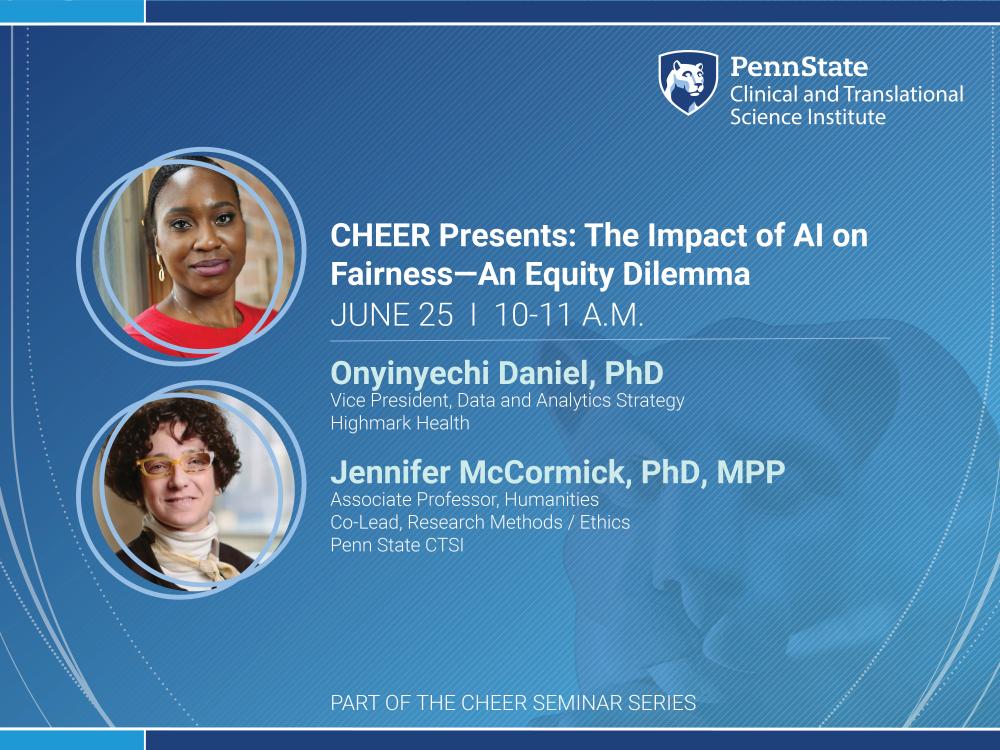 PennState
Clinical and Translational Science Institute

CHEER Presents: The Impact of AI on Fairness—An Equity Dilemma
JUNE 25 I 10-11 A.M.

Onyinyechi Daniel, PhD
Vice President, Data and Analytics Strategy
Highmark Health

Jennifer McCormick, PhD, MPP
Associate Professor, Humanities
Co-Lead, Research Methods / Ethics
Penn State CTSI

PART OF THE CHEER SEMINAR SERIES